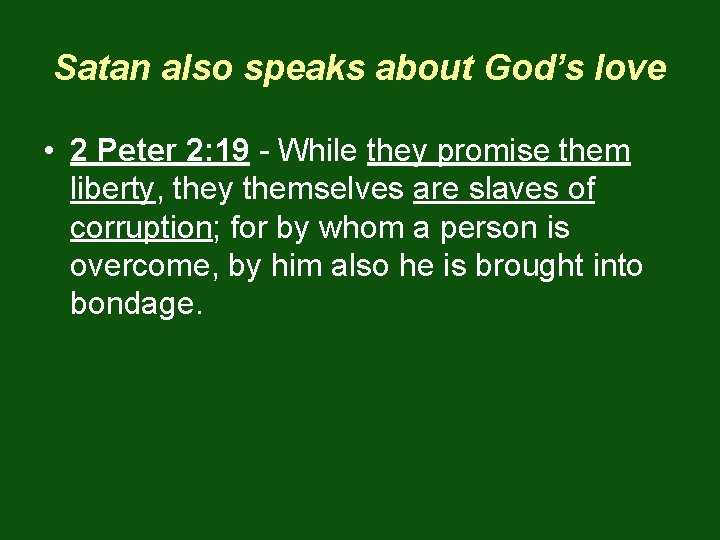 Satan also speaks about God’s love

• 2 Peter 2:19 - While they promise them liberty, they themselves are slaves of corruption; for by whom a person is overcome, by him also he is brought into bondage.